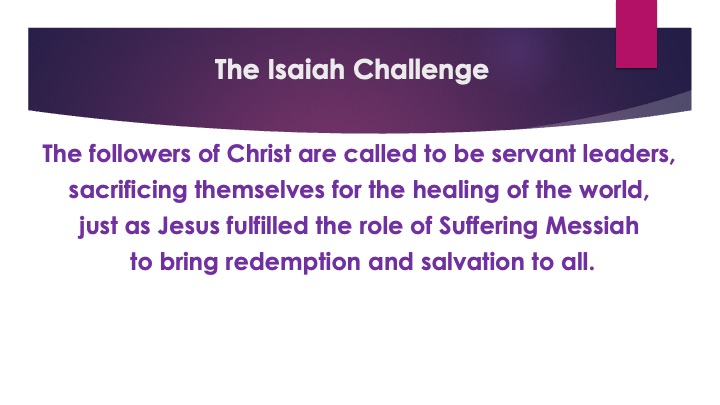 The Isaiah Challenge

The followers of Christ are called to be servant leaders, sacrificing themselves for the healing of the world, just as Jesus fulfilled the role of Suffering Messiah to bring redemption and salvation to all.